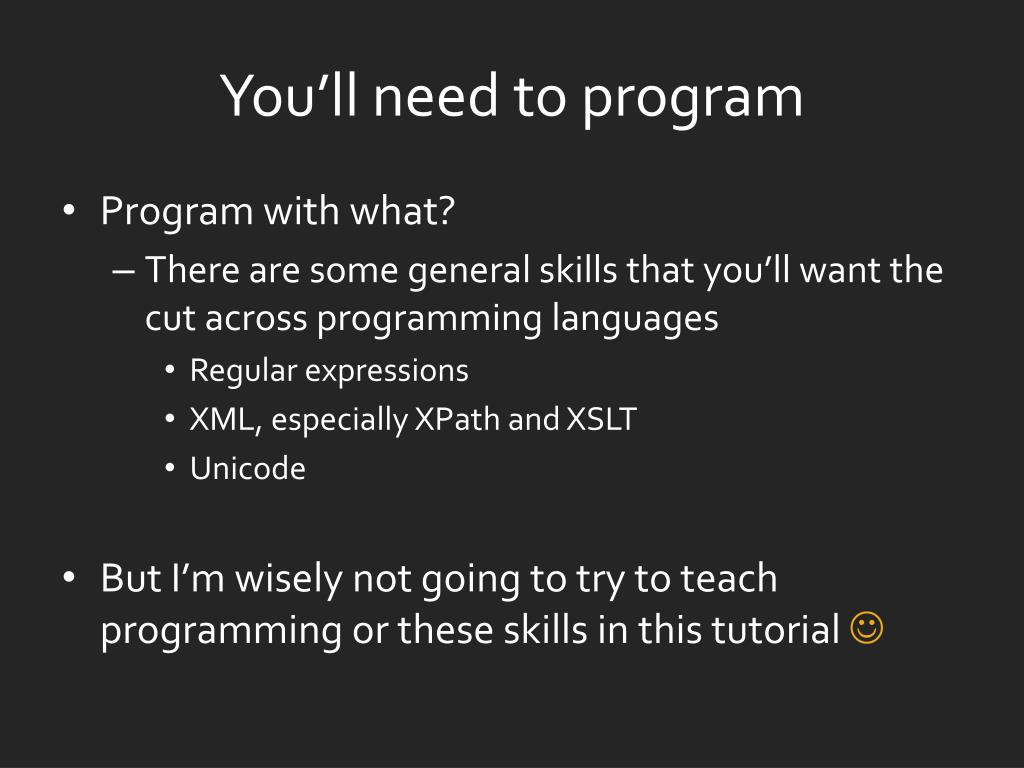 You’ll need to program

• Program with what?
– There are some general skills that you’ll want the cut across programming languages
• Regular expressions
• XML, especially XPath and XSLT
• Unicode

• But I’m wisely not going to try to teach programming or these skills in this tutorial ☺